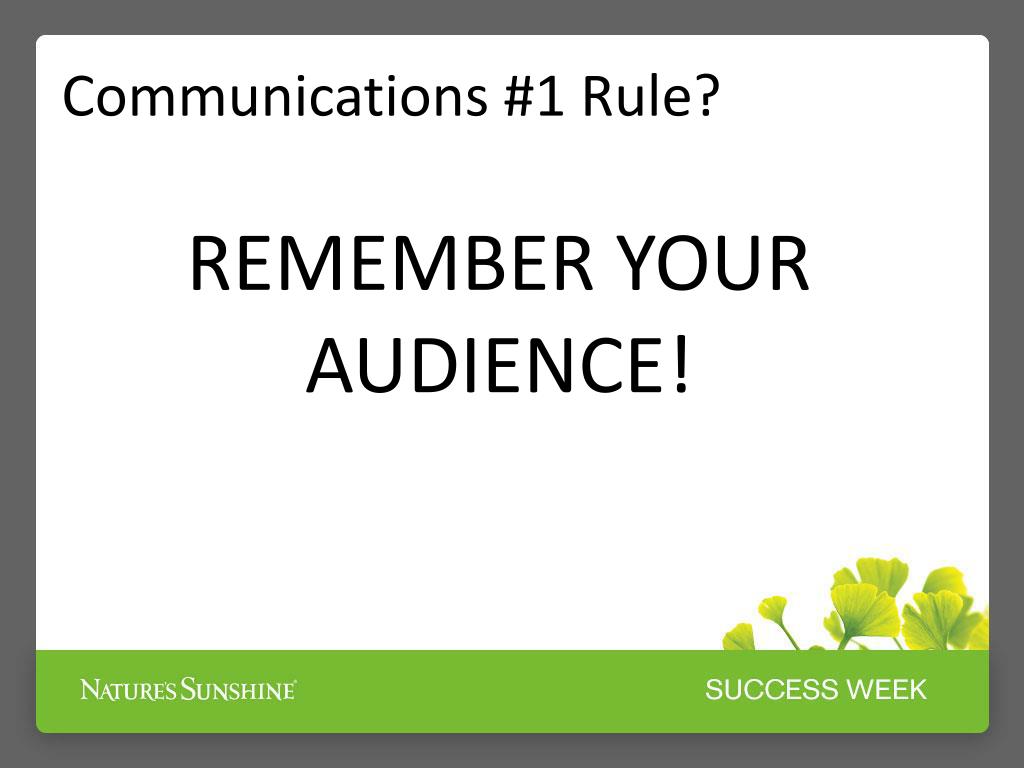 Communications #1 Rule?

REMEMBER YOUR AUDIENCE!

NATURE'S SUNSHINE

SUCCESS WEEK